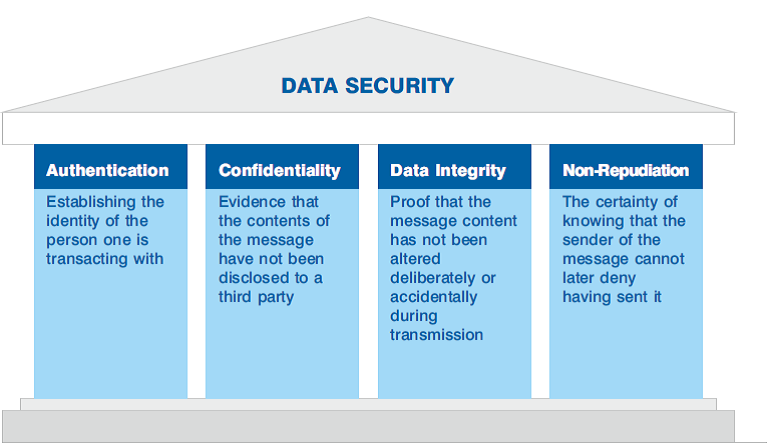 DATA SECURITY

Authentication
Establishing the identity of the person one is transacting with

Confidentiality
Evidence that the contents of the message have not been disclosed to a third party

Data Integrity
Proof that the message content has not been altered deliberately or accidentally during transmission

Non-Repudiation
The certainty of knowing that the sender of the message cannot later deny having sent it